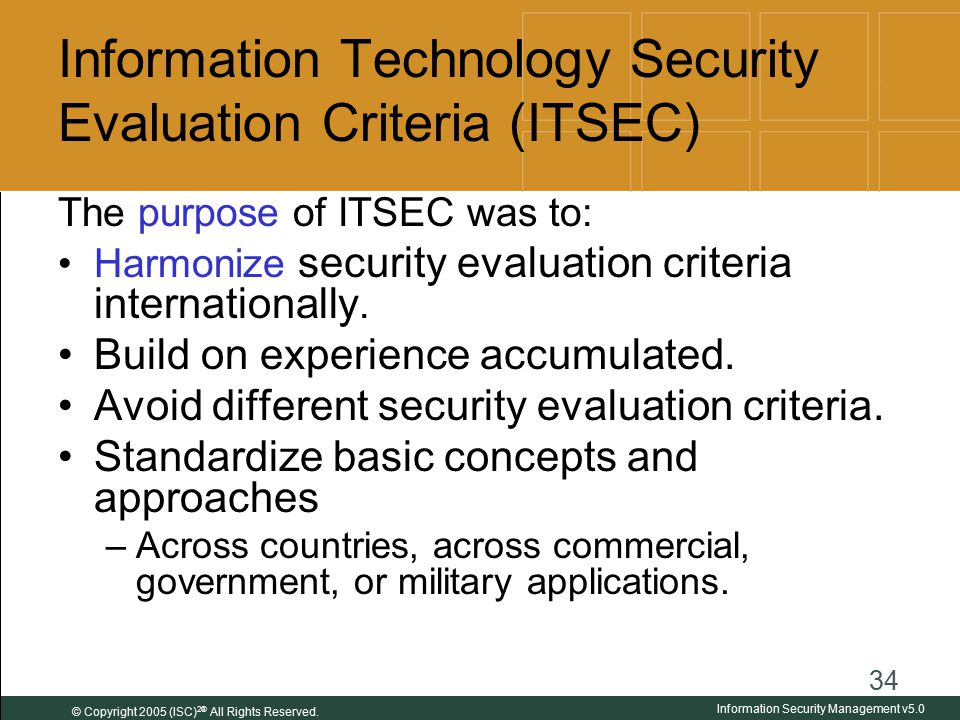 Information Technology Security Evaluation Criteria (ITSEC)

The purpose of ITSEC was to:

• Harmonize security evaluation criteria internationally.
• Build on experience accumulated.
• Avoid different security evaluation criteria.
• Standardize basic concepts and approaches
  – Across countries, across commercial, government, or military applications.

34

© Copyright 2005 (ISC)$^{2®}$ All Rights Reserved.

Information Security Management v5.0